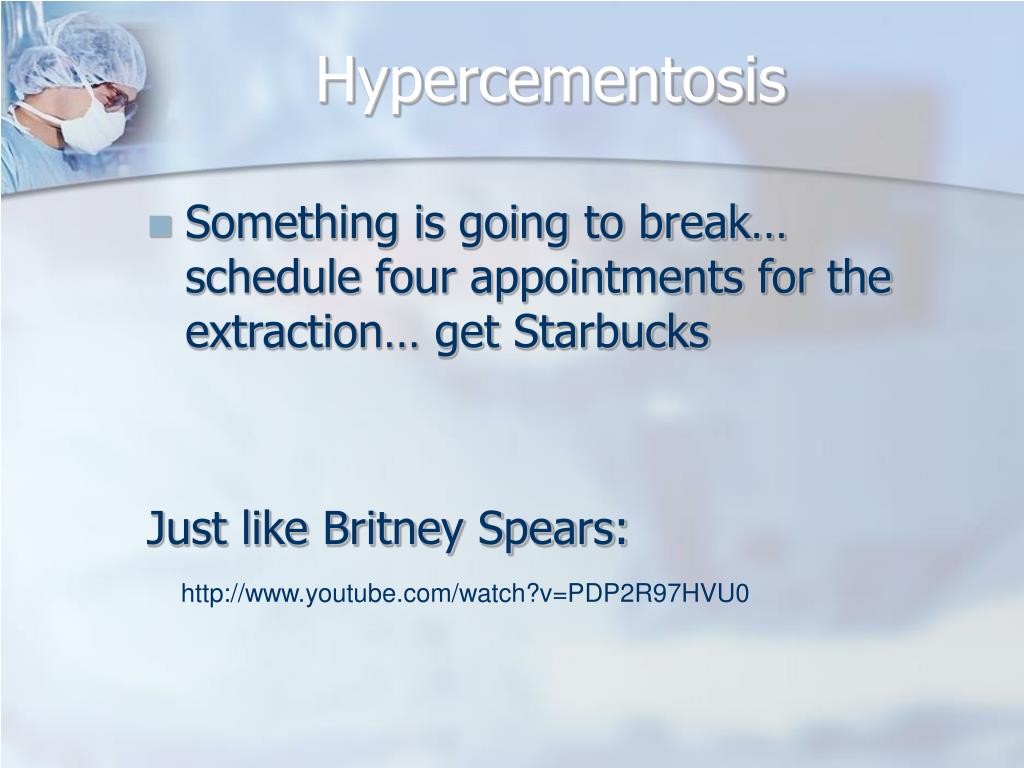 Hypercementosis

Something is going to break… schedule four appointments for the extraction… get Starbucks

Just like Britney Spears:

http://www.youtube.com/watch?v=PDP2R97HVU0